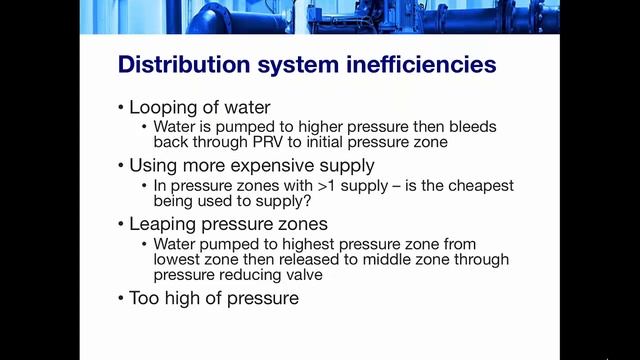 Distribution system inefficiencies

• Looping of water
  • Water is pumped to higher pressure then bleeds back through PRV to initial pressure zone
• Using more expensive supply
  • In pressure zones with >1 supply – is the cheapest being used to supply?
• Leaping pressure zones
  • Water pumped to highest pressure zone from lowest zone then released to middle zone through pressure reducing valve
• Too high of pressure